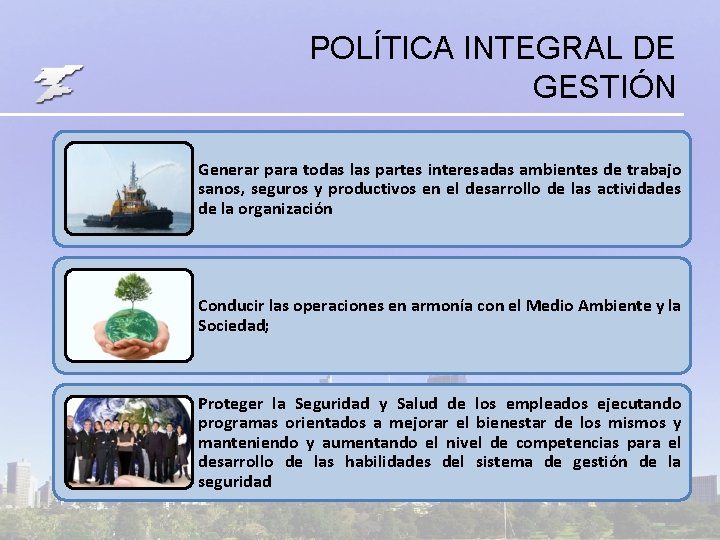 POLÍTICA INTEGRAL DE GESTIÓN

Generar para todas las partes interesadas ambientes de trabajo sanos, seguros y productivos en el desarrollo de las actividades de la organización

Conducir las operaciones en armonía con el Medio Ambiente y la Sociedad;

Proteger la Seguridad y Salud de los empleados ejecutando programas orientados a mejorar el bienestar de los mismos y manteniendo y aumentando el nivel de competencias para el desarrollo de las habilidades del sistema de gestión de la seguridad